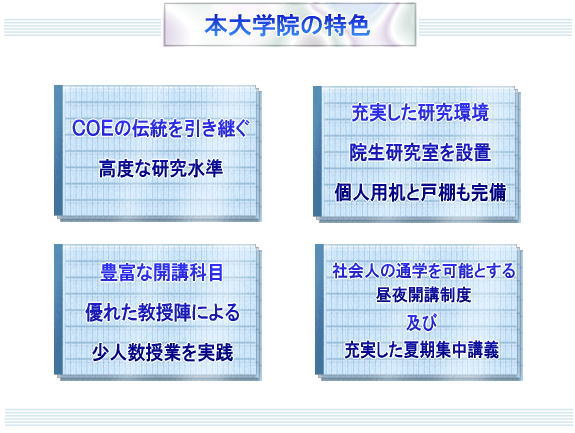 本大学院の特色

COEの伝統を引き継ぐ

高度な研究水準

充実した研究環境

院生研究室を設置

個人用机と戸棚も完備

豊富な開講科目

優れた教授陣による

少人数授業を実践

社会人の通学を可能とする

昼夜開講制度

及び

充実した夏期集中講義